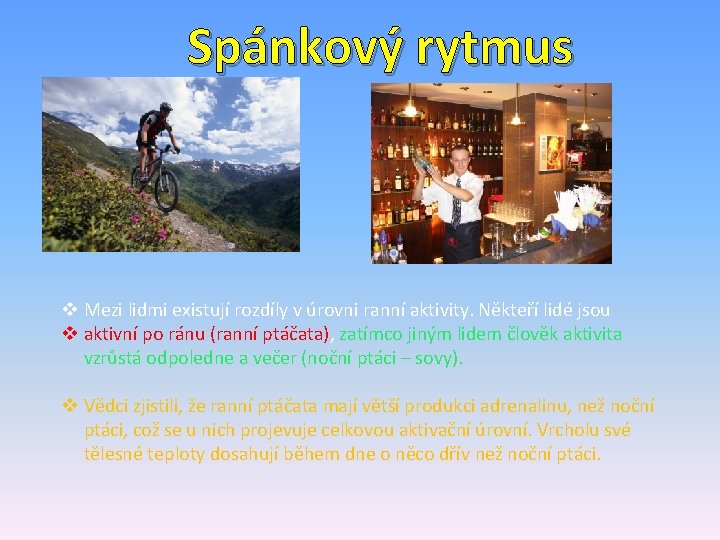 Spánkový rytmus

❖ Mezi lidmi existují rozdíly v úrovni ranní aktivity. Někteří lidé jsou
❖ aktivní po ránu (ranní ptáčata), zatímco jiným lidem člověk aktivita vzrůstá odpoledne a večer (noční ptáci – sovy).

❖ Vědci zjistili, že ranní ptáčata mají větší produkci adrenalinu, než noční ptáci, což se u nich projevuje celkovou aktivační úrovní. Vrcholu své tělesné teploty dosahují během dne o něco dřív než noční ptáci.